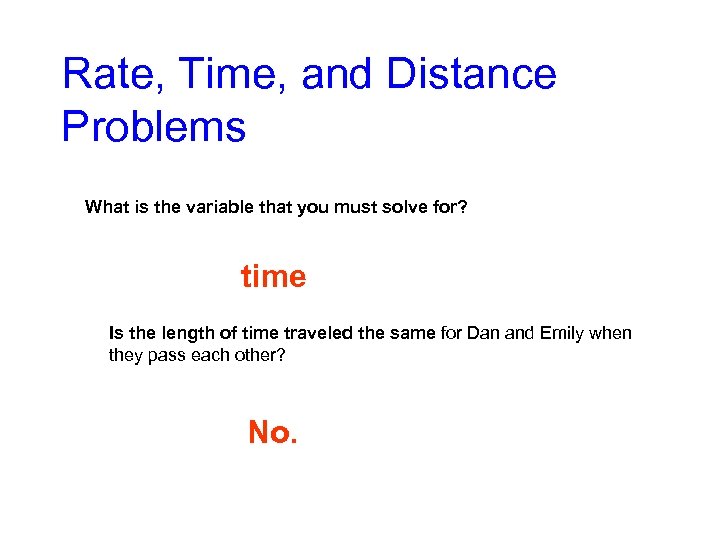 Rate, Time, and Distance Problems

What is the variable that you must solve for?

time

Is the length of time traveled the same for Dan and Emily when they pass each other?

No.